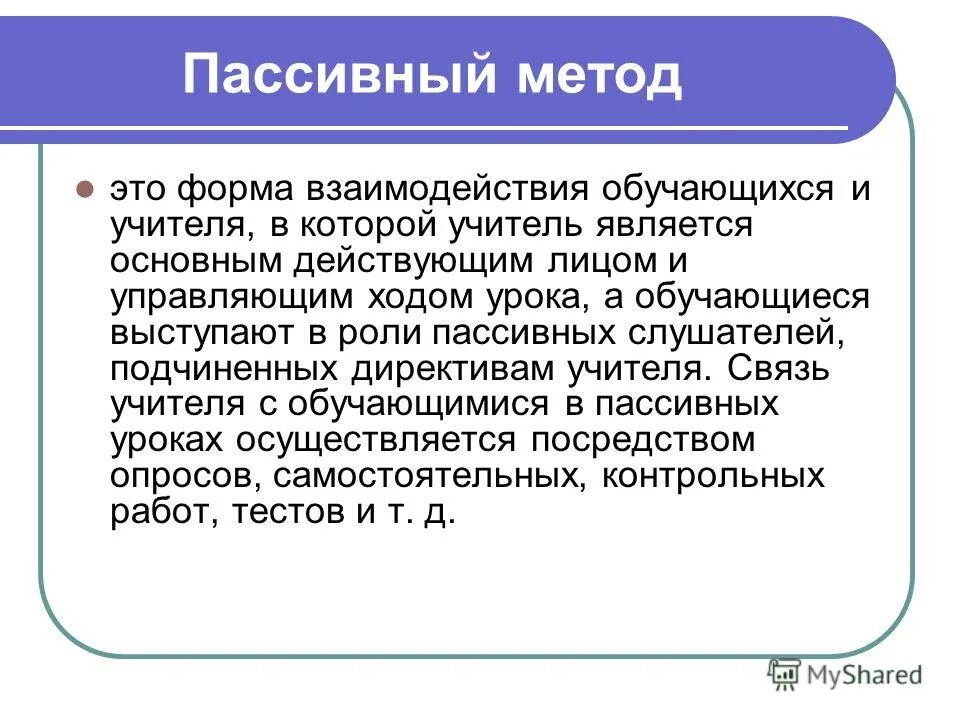 Пассивный метод

это форма взаимодействия обучающихся и учителя, в которой учитель является основным действующим лицом и управляющим ходом урока, а обучающиеся выступают в роли пассивных слушателей, подчиненных директивам учителя. Связь учителя с обучающимися в пассивных уроках осуществляется посредством опросов, самостоятельных, контрольных работ, тестов и т. д.

MyShared